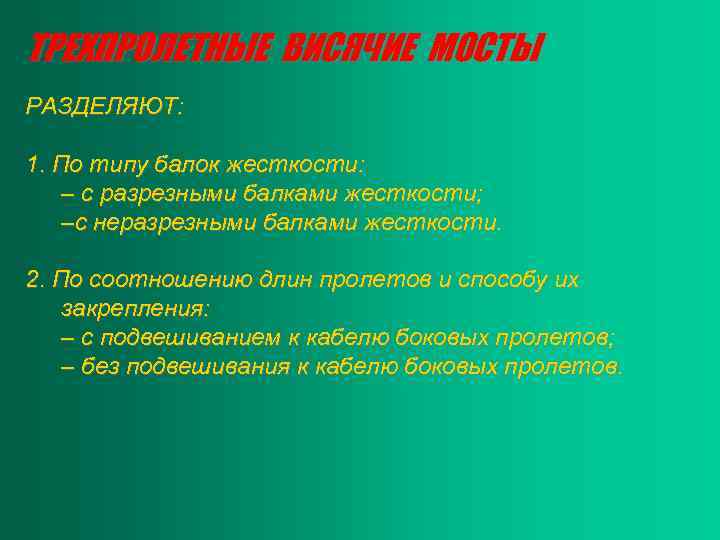 ТРЕХПРОЛЕТНЫЕ ВИСЯЧИЕ МОСТЫ

РАЗДЕЛЯЮТ:

1. По типу балок жесткости:
– с разрезными балками жесткости;
–с неразрезными балками жесткости.

2. По соотношению длин пролетов и способу их закрепления:
– с подвешиванием к кабелю боковых пролетов;
– без подвешивания к кабелю боковых пролетов.